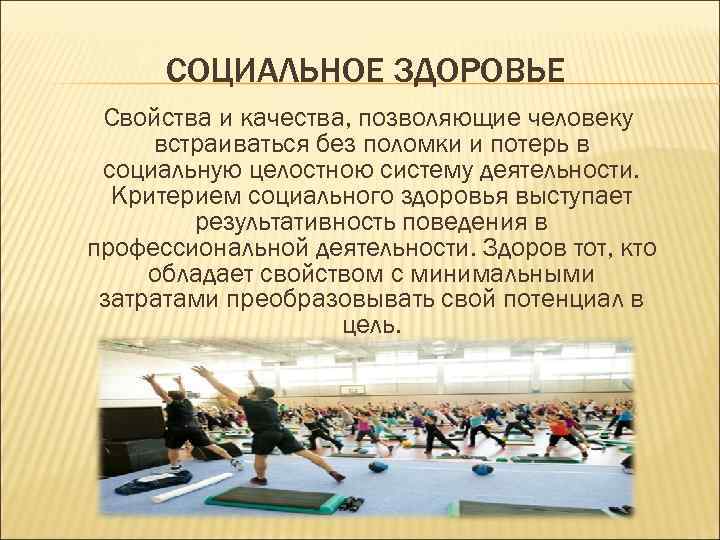 СОЦИАЛЬНОЕ ЗДОРОВЬЕ

Свойства и качества, позволяющие человеку встраиваться без поломки и потерь в социальную целостною систему деятельности. Критерием социального здоровья выступает результативность поведения в профессиональной деятельности. Здоров тот, кто обладает свойством с минимальными затратами преобразовывать свой потенциал в цель.